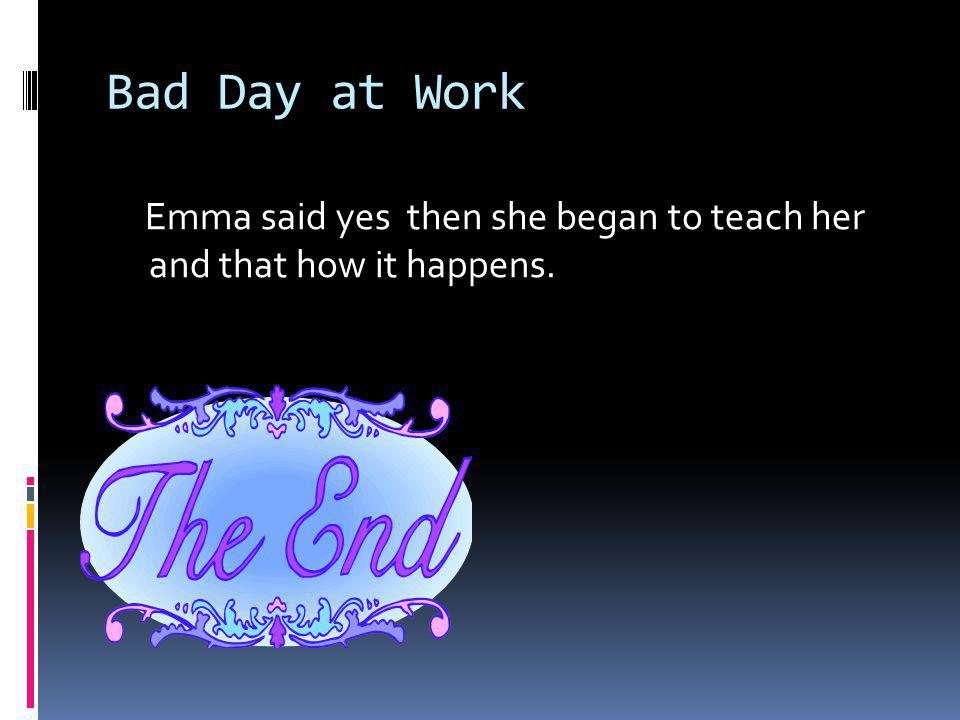 Bad Day at Work

Emma said yes  then she began to teach her and that how it happens.

The End